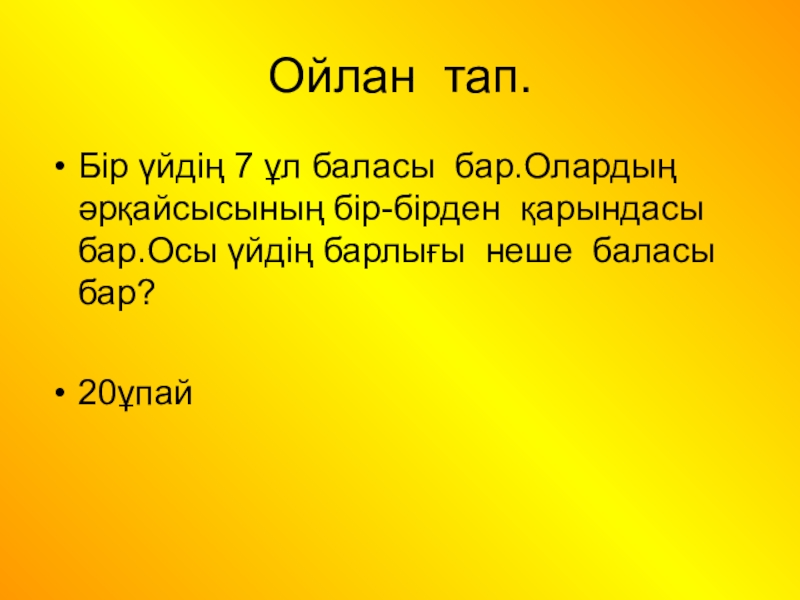 Ойлан тап.

• Бір үйдің 7 ұл баласы бар.Олардың әрқайсысының бір-бірден қарындасы бар.Осы үйдің барлығы неше баласы бар?

• 20ұпай